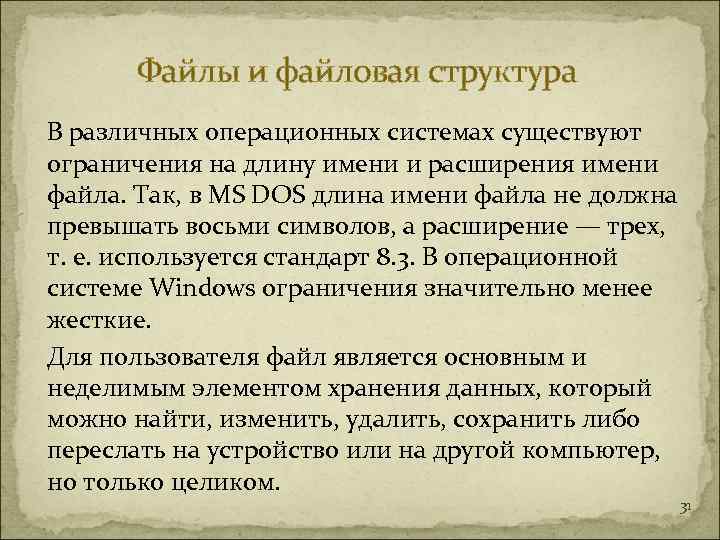 Файлы и файловая структура

В различных операционных системах существуют ограничения на длину имени и расширения имени файла. Так, в MS DOS длина имени файла не должна превышать восьми символов, а расширение — трех, т. е. используется стандарт 8.3. В операционной системе Windows ограничения значительно менее жесткие.

Для пользователя файл является основным и неделимым элементом хранения данных, который можно найти, изменить, удалить, сохранить либо переслать на устройство или на другой компьютер, но только целиком.

31